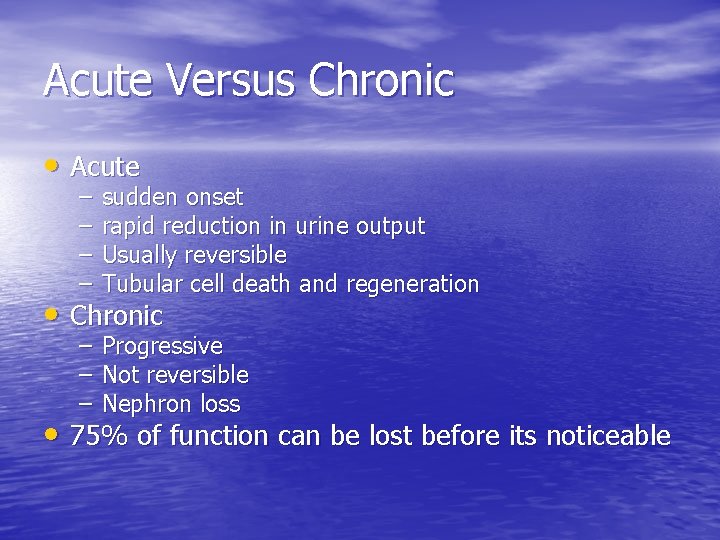 Acute Versus Chronic

• Acute
  – sudden onset
  – rapid reduction in urine output
  – Usually reversible
  – Tubular cell death and regeneration
• Chronic
  – Progressive
  – Not reversible
  – Nephron loss
• 75% of function can be lost before its noticeable